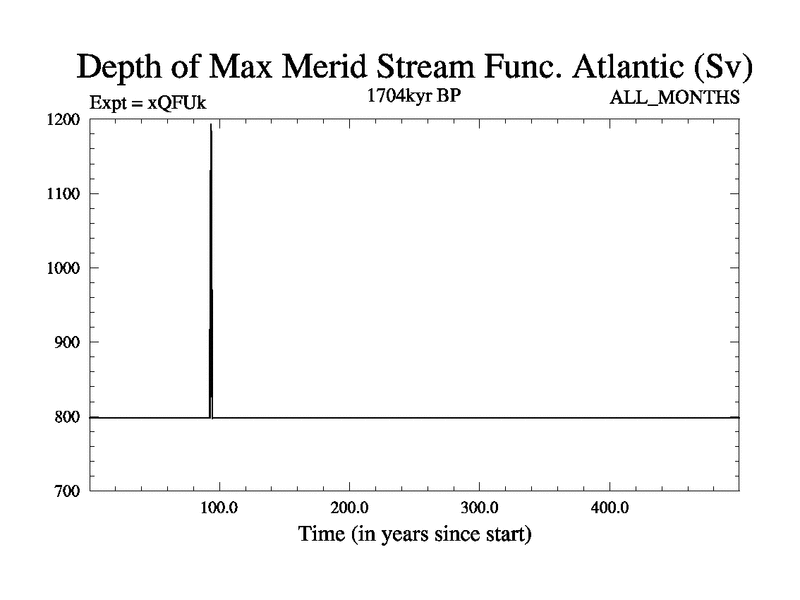 Depth of Max Merid Stream Func. Atlantic (Sv)

Expt = xQFUk

1704kyr BP

ALL_MONTHS

1200
1100
1000
900
800
700

100.0
200.0
300.0
400.0

Time (in years since start)